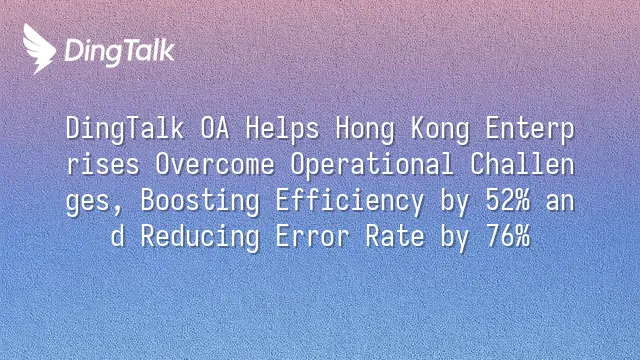 DingTalk

DingTalk OA Helps Hong Kong Enterp rises Overcome Operational Challen ges, Boosting Efficiency by 52% an d Reducing Error Rate by 76%